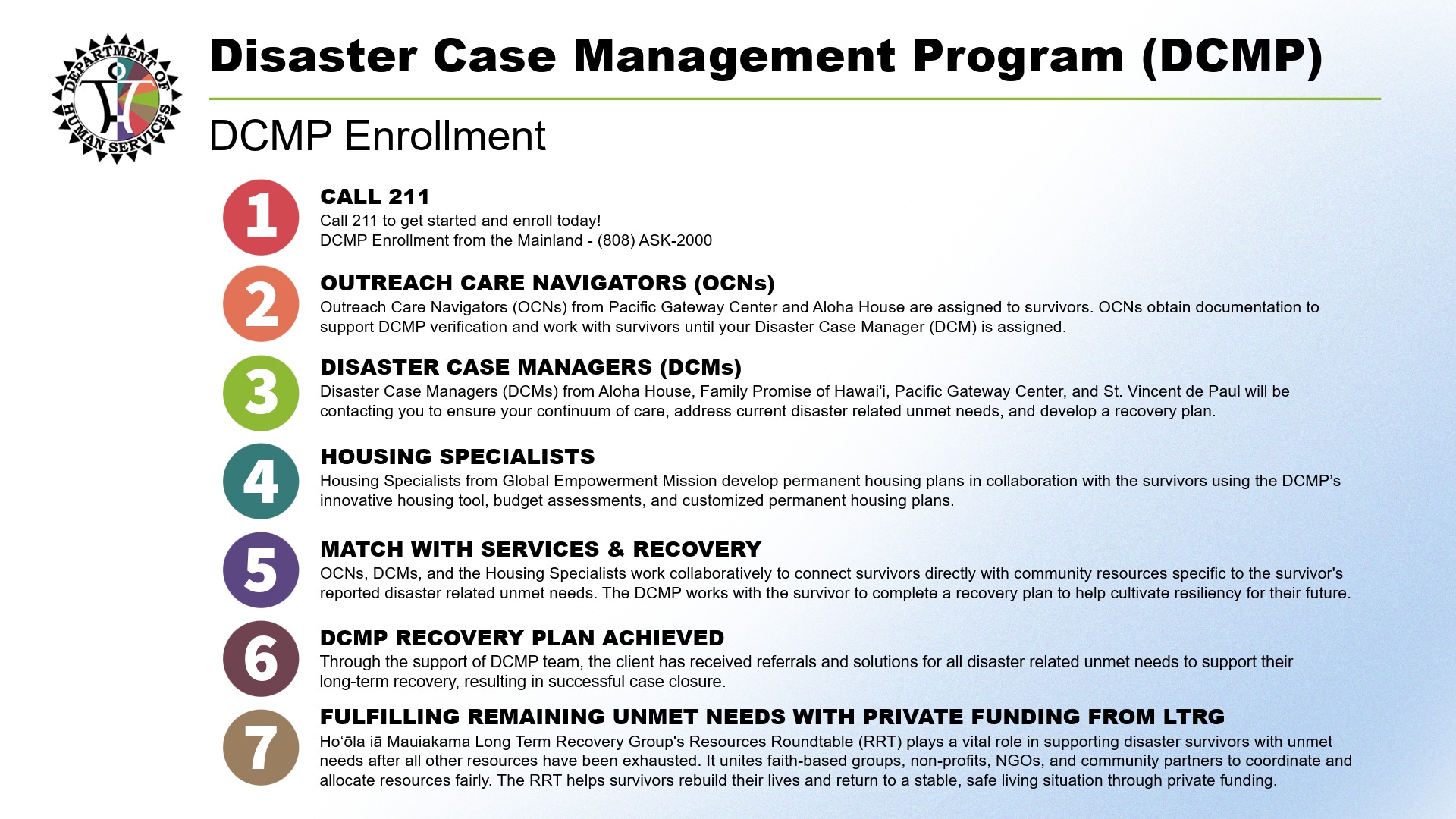 DEPARTMENT OF HUMAN SERVICES

Disaster Case Management Program (DCMP)

DCMP Enrollment

1
CALL 211
Call 211 to get started and enroll today!
DCMP Enrollment from the Mainland - (808) ASK-2000

2
OUTREACH CARE NAVIGATORS (OCNs)
Outreach Care Navigators (OCNs) from Pacific Gateway Center and Aloha House are assigned to survivors. OCNs obtain documentation to support DCMP verification and work with survivors until your Disaster Case Manager (DCM) is assigned.

3
DISASTER CASE MANAGERS (DCMs)
Disaster Case Managers (DCMs) from Aloha House, Family Promise of Hawai'i, Pacific Gateway Center, and St. Vincent de Paul will be contacting you to ensure your continuum of care, address current disaster related unmet needs, and develop a recovery plan.

4
HOUSING SPECIALISTS
Housing Specialists from Global Empowerment Mission develop permanent housing plans in collaboration with the survivors using the DCMP's innovative housing tool, budget assessments, and customized permanent housing plans.

5
MATCH WITH SERVICES & RECOVERY
OCNs, DCMs, and the Housing Specialists work collaboratively to connect survivors directly with community resources specific to the survivor's reported disaster related unmet needs. The DCMP works with the survivor to complete a recovery plan to help cultivate resiliency for their future.

6
DCMP RECOVERY PLAN ACHIEVED
Through the support of DCMP team, the client has received referrals and solutions for all disaster related unmet needs to support their long-term recovery, resulting in successful case closure.

7
FULFILLING REMAINING UNMET NEEDS WITH PRIVATE FUNDING FROM LTRG
Hoʻōla iā Mauiakama Long Term Recovery Group's Resources Roundtable (RRT) plays a vital role in supporting disaster survivors with unmet needs after all other resources have been exhausted. It unites faith-based groups, non-profits, NGOs, and community partners to coordinate and allocate resources fairly. The RRT helps survivors rebuild their lives and return to a stable, safe living situation through private funding.